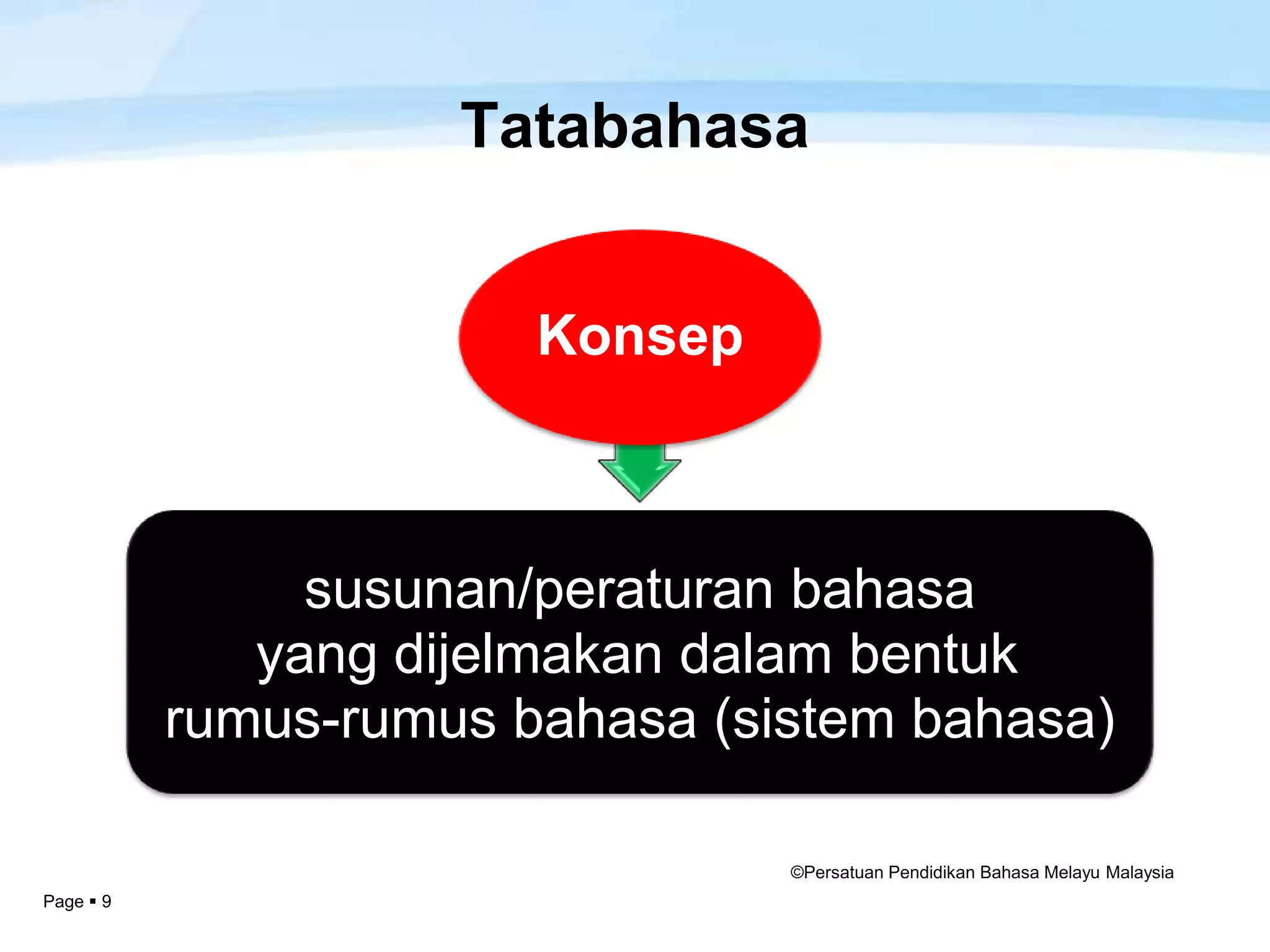 Tatabahasa

Konsep

susunan/peraturan bahasa yang dijelmakan dalam bentuk rumus-rumus bahasa (sistem bahasa)

©Persatuan Pendidikan Bahasa Melayu Malaysia

Page ▪ 9